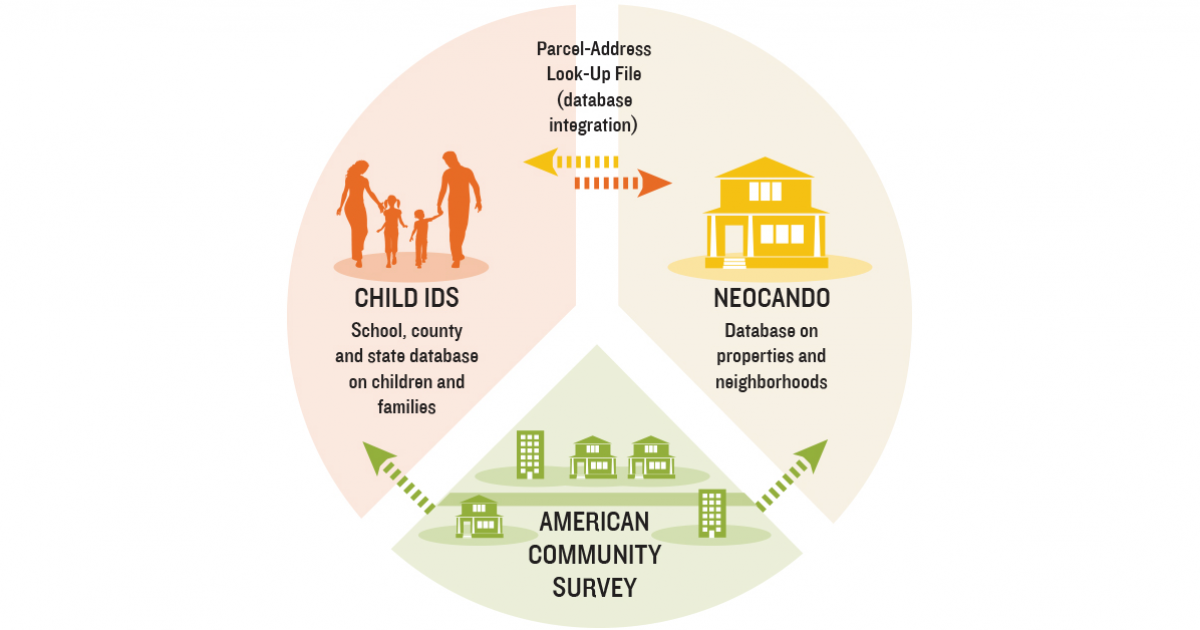 Parcel-Address Look-Up File (database integration)

CHILD IDS
School, county and state database on children and families

NEOCANDO
Database on properties and neighborhoods

AMERICAN COMMUNITY SURVEY